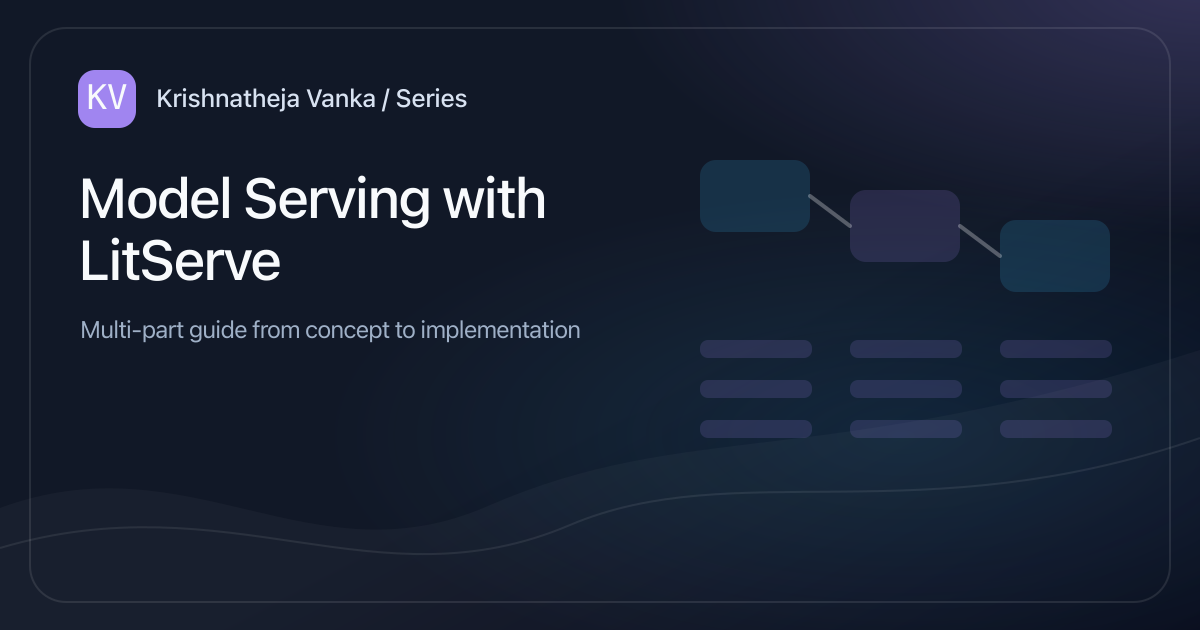 KV

Krishnatheja Vanka / Series

Model Serving with LitServe

Multi-part guide from concept to implementation